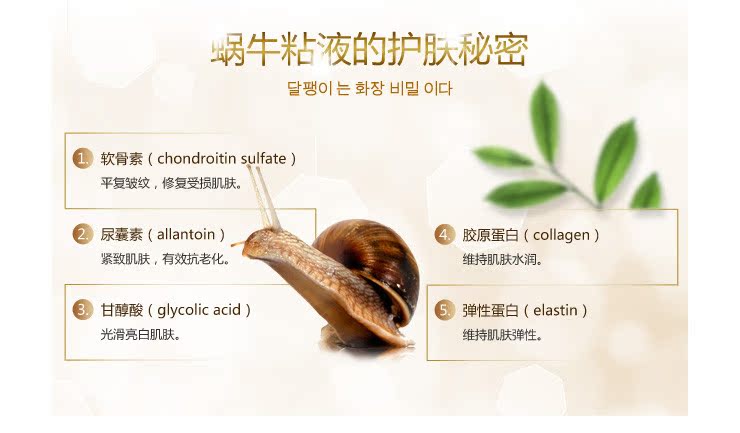 蜗牛粘液的护肤秘密

달팽이 는 화장 비밀 이다

1. 软骨素（chondroitin sulfate）
平复皱纹，修复受损肌肤。

2. 尿囊素（allantoin）
紧致肌肤，有效抗老化。

3. 甘醇酸（glycolic acid）
光滑亮白肌肤。

4. 胶原蛋白（collagen）
维持肌肤水润。

5. 弹性蛋白（elastin）
维持肌肤弹性。